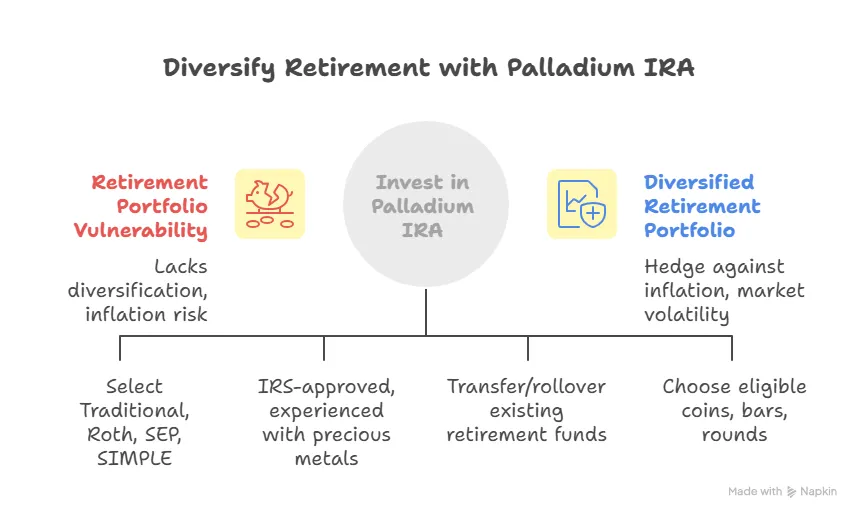 Diversify Retirement with Palladium IRA

Retirement Portfolio Vulnerability

Lacks diversification, inflation risk

Invest in Palladium IRA

Diversified Retirement Portfolio

Hedge against inflation, market volatility

Select Traditional, Roth, SEP, SIMPLE

IRS-approved, experienced with precious metals

Transfer/rollover existing retirement funds

Choose eligible coins, bars, rounds

Made with Napkin